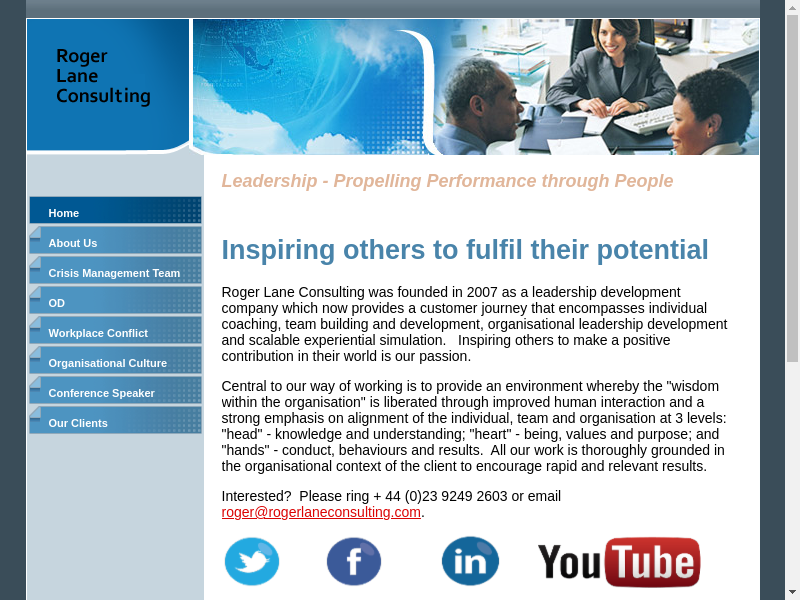 Roger Lane Consulting

Home
About Us
Crisis Management Team
OD
Workplace Conflict
Organisational Culture
Conference Speaker
Our Clients

Leadership - Propelling Performance through People

Inspiring others to fulfil their potential

Roger Lane Consulting was founded in 2007 as a leadership development company which now provides a customer journey that encompasses individual coaching, team building and development, organisational leadership development and scalable experiential simulation. Inspiring others to make a positive contribution in their world is our passion.

Central to our way of working is to provide an environment whereby the "wisdom within the organisation" is liberated through improved human interaction and a strong emphasis on alignment of the individual, team and organisation at 3 levels: "head" - knowledge and understanding; "heart" - being, values and purpose; and "hands" - conduct, behaviours and results. All our work is thoroughly grounded in the organisational context of the client to encourage rapid and relevant results.

Interested? Please ring + 44 (0)23 9249 2603 or email roger@rogerlaneconsulting.com.

f

in

YouTube